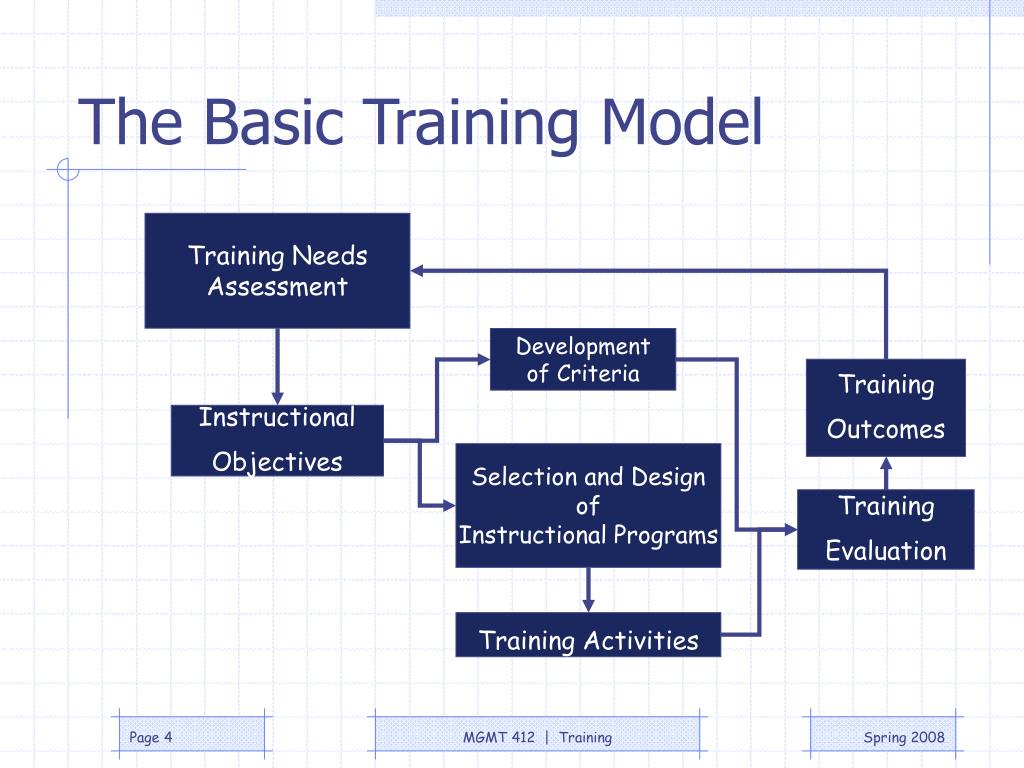 The Basic Training Model

Training Needs Assessment

Instructional Objectives

Development of Criteria

Selection and Design of Instructional Programs

Training Activities

Training Evaluation

Training Outcomes

Page 4

MGMT 412 | Training

Spring 2008